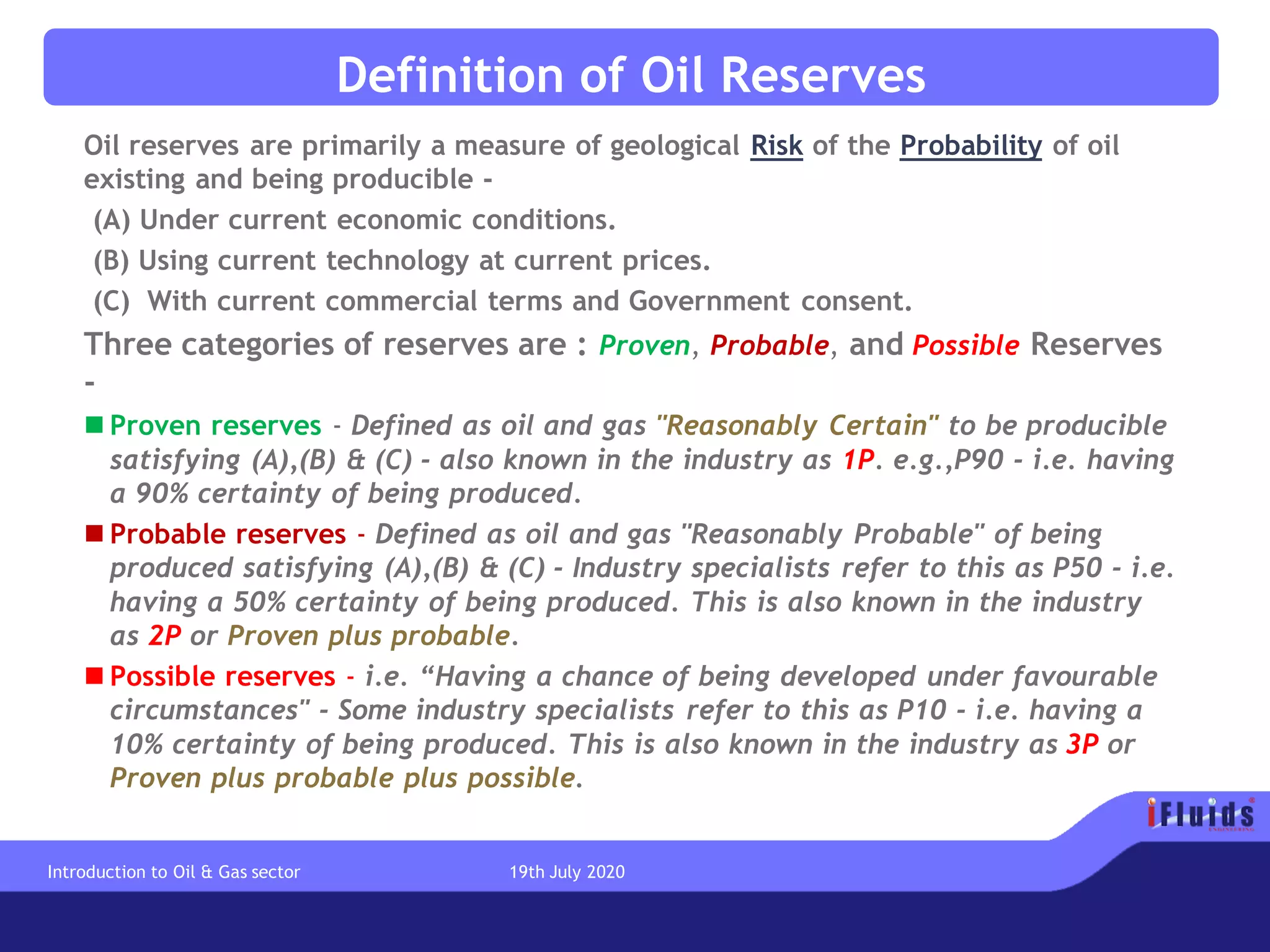 Definition of Oil Reserves

Oil reserves are primarily a measure of geological Risk of the Probability of oil existing and being producible -

(A) Under current economic conditions.

(B) Using current technology at current prices.

(C) With current commercial terms and Government consent.

Three categories of reserves are : Proven, Probable, and Possible Reserves -

Proven reserves - Defined as oil and gas "Reasonably Certain" to be producible satisfying (A),(B) & (C) - also known in the industry as 1P. e.g.,P90 - i.e. having a 90% certainty of being produced.

Probable reserves - Defined as oil and gas "Reasonably Probable" of being produced satisfying (A),(B) & (C) - Industry specialists refer to this as P50 - i.e. having a 50% certainty of being produced. This is also known in the industry as 2P or Proven plus probable.

Possible reserves - i.e. “Having a chance of being developed under favourable circumstances" - Some industry specialists refer to this as P10 - i.e. having a 10% certainty of being produced. This is also known in the industry as 3P or Proven plus probable plus possible.

iFluids
ENGINEERING

Introduction to Oil & Gas sector

19th July 2020